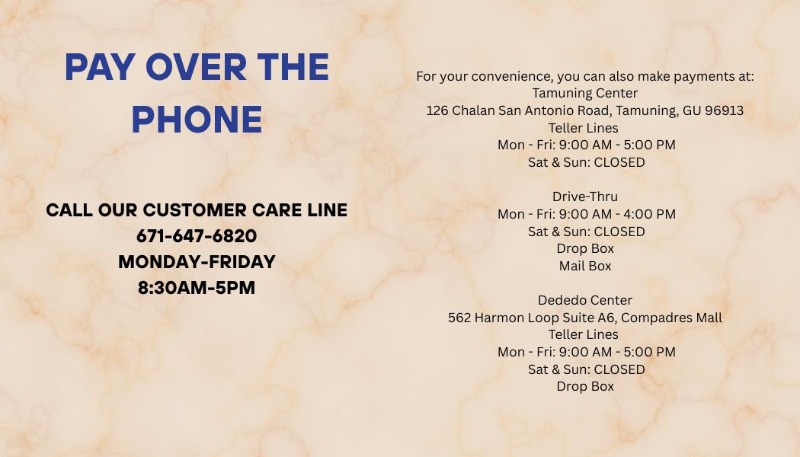 PAY OVER THE PHONE

CALL OUR CUSTOMER CARE LINE
671-647-6820
MONDAY-FRIDAY
8:30AM-5PM

For your convenience, you can also make payments at:
Tamuning Center
126 Chalan San Antonio Road, Tamuning, GU 96913
Teller Lines
Mon - Fri: 9:00 AM - 5:00 PM
Sat & Sun: CLOSED

Drive-Thru
Mon - Fri: 9:00 AM - 4:00 PM
Sat & Sun: CLOSED
Drop Box
Mail Box

Dededo Center
562 Harmon Loop Suite A6, Compadres Mall
Teller Lines
Mon - Fri: 9:00 AM - 5:00 PM
Sat & Sun: CLOSED
Drop Box